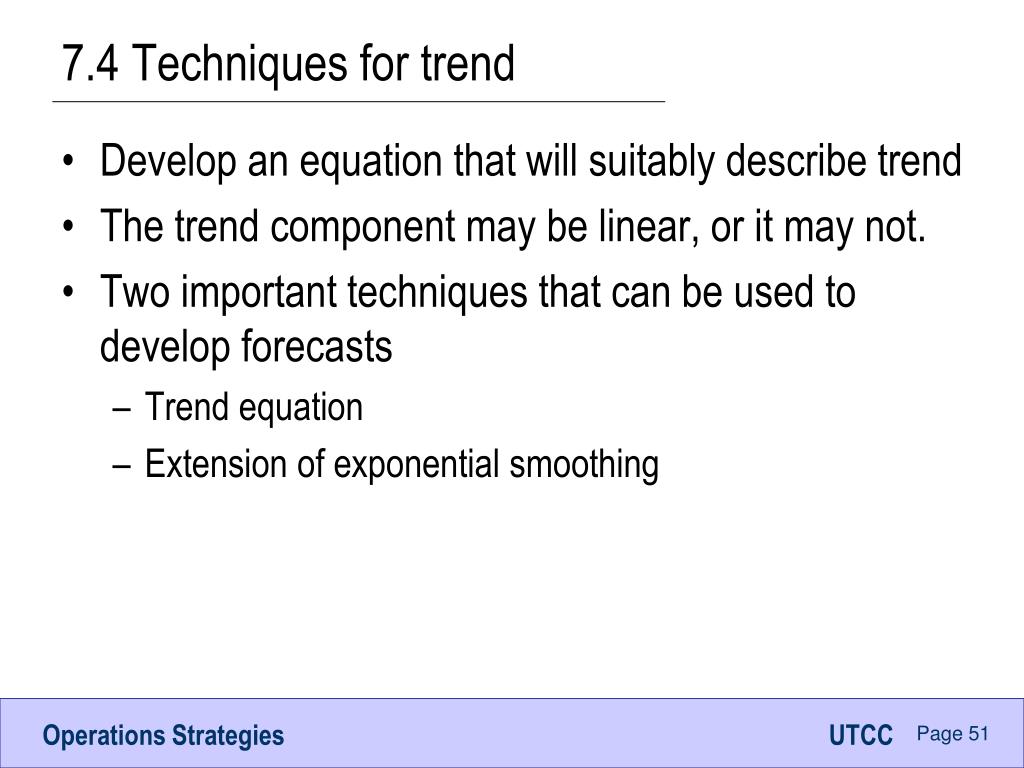 7.4 Techniques for trend

• Develop an equation that will suitably describe trend
• The trend component may be linear, or it may not.
• Two important techniques that can be used to develop forecasts
  – Trend equation
  – Extension of exponential smoothing

Operations Strategies

UTCC

Page 51